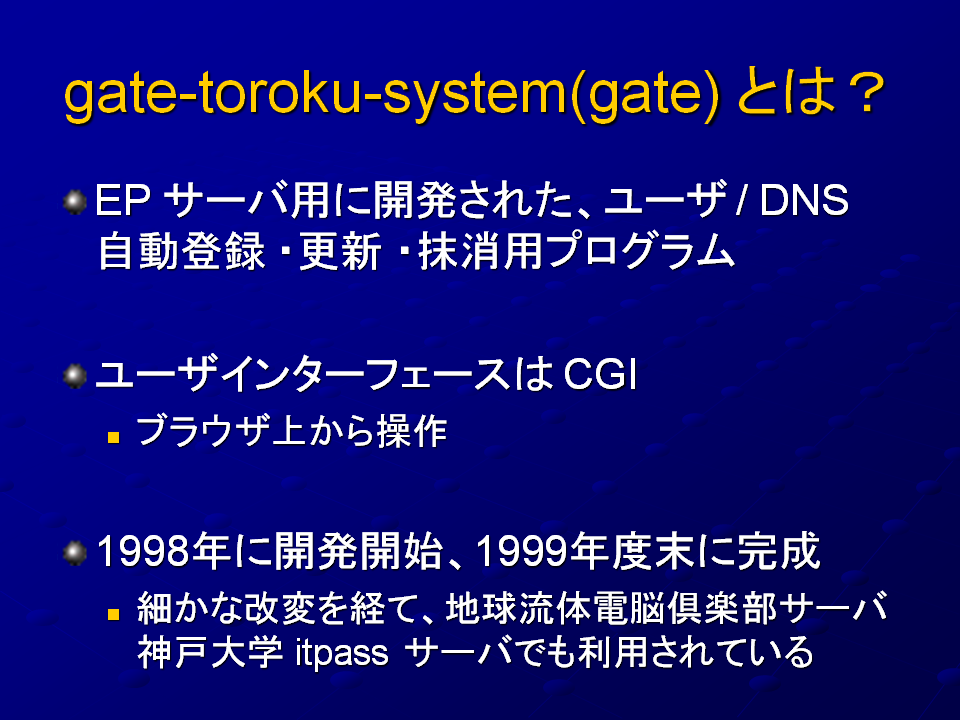 gate-toroku-system(gate) とは？

EP サーバ用に開発された、ユーザ / DNS 自動登録・更新・抹消用プログラム

ユーザインターフェースは CGI

ブラウザ上から操作

1998年に開発開始、1999年度末に完成

細かな改変を経て、地球流体電脳倶楽部サーバ 神戸大学 itpass サーバでも利用されている